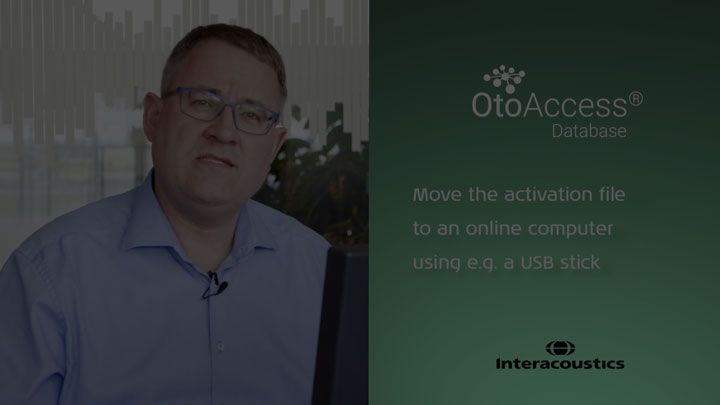 OtoAccess®
Database

Move the activation file to an online computer using e.g. a USB stick

Interacoustics